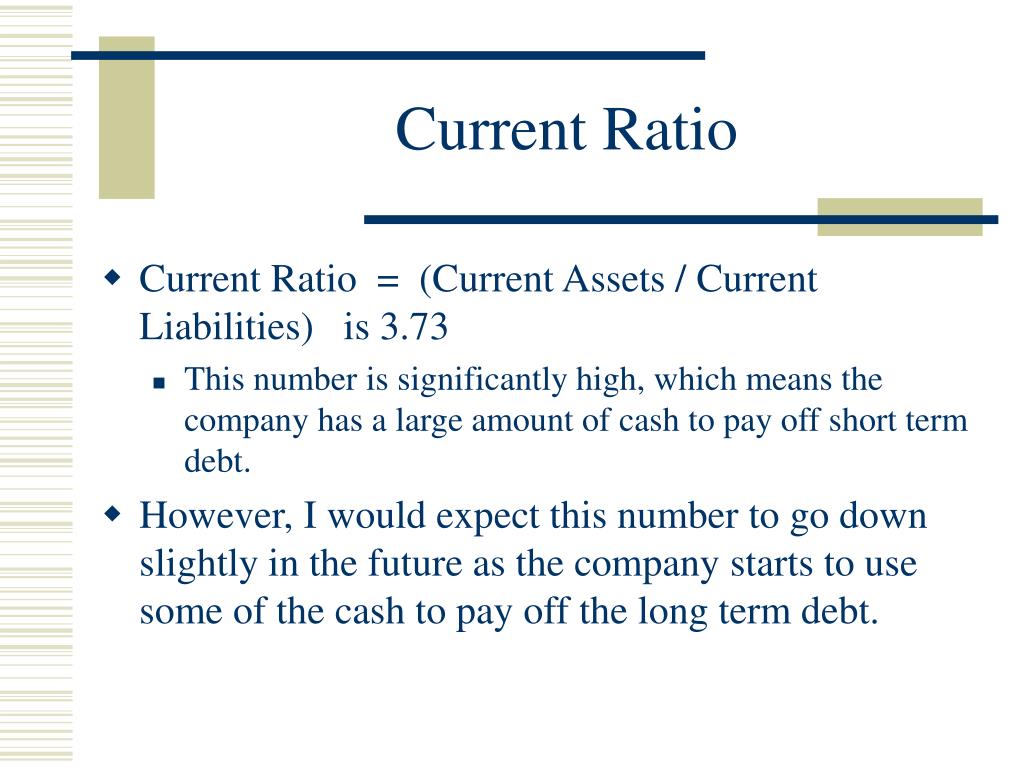 Current Ratio

Current Ratio = (Current Assets / Current Liabilities) is 3.73

This number is significantly high, which means the company has a large amount of cash to pay off short term debt.

However, I would expect this number to go down slightly in the future as the company starts to use some of the cash to pay off the long term debt.